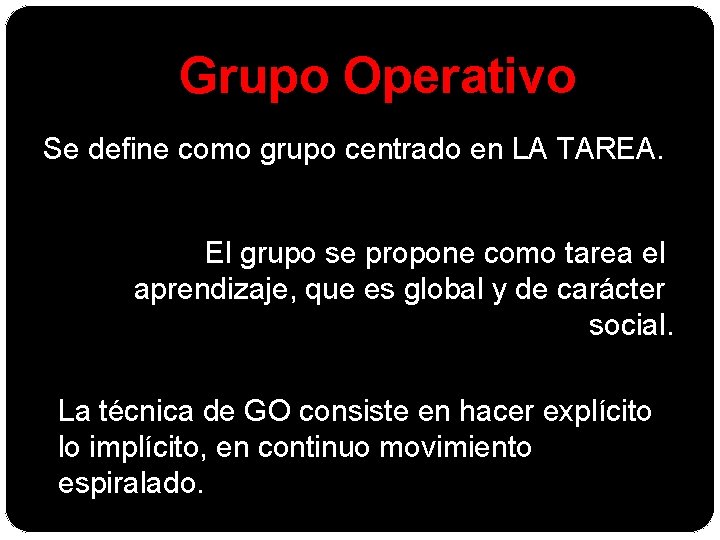 Grupo Operativo

Se define como grupo centrado en LA TAREA.

El grupo se propone como tarea el aprendizaje, que es global y de carácter social.

La técnica de GO consiste en hacer explícito lo implícito, en continuo movimiento espiralado.